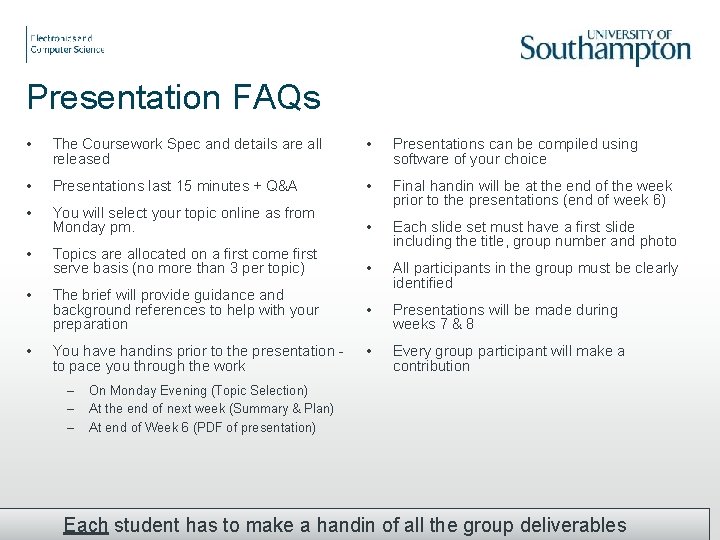 Electronics and Computer Science

UNIVERSITY OF Southampton

Presentation FAQs

• The Coursework Spec and details are all released

• Presentations last 15 minutes + Q&A

• You will select your topic online as from Monday pm.

• Topics are allocated on a first come first serve basis (no more than 3 per topic)

• The brief will provide guidance and background references to help with your preparation

• You have handins prior to the presentation - to pace you through the work

– On Monday Evening (Topic Selection)
– At the end of next week (Summary & Plan)
– At end of Week 6 (PDF of presentation)

• Presentations can be compiled using software of your choice

• Final handin will be at the end of the week prior to the presentations (end of week 6)

• Each slide set must have a first slide including the title, group number and photo

• All participants in the group must be clearly identified

• Presentations will be made during weeks 7 & 8

• Every group participant will make a contribution

Each student has to make a handin of all the group deliverables